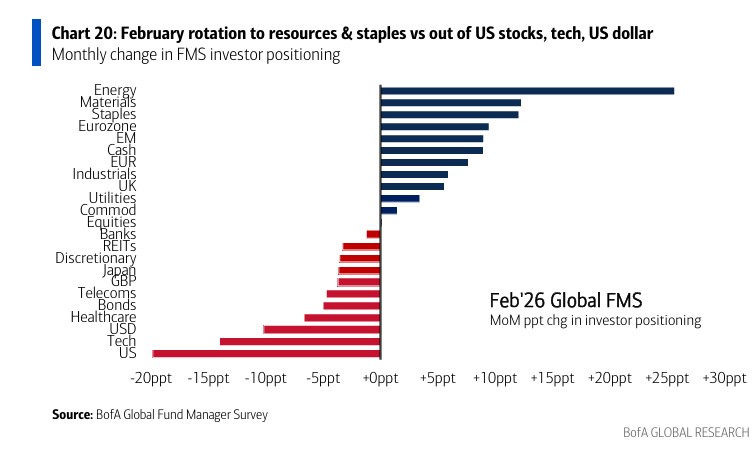 Chart 20: February rotation to resources & staples vs out of US stocks, tech, US dollar
Monthly change in FMS investor positioning

Energy
Materials
Staples
Eurozone
EM
Cash
EUR
Industrials
UK
Utilities
Commod
Equities
Banks
REITs
Discretionary
Japan
GBP
Telecoms
Bonds
Healthcare
USD
Tech
US

Feb'26 Global FMS
MoM ppt chg in investor positioning

-20ppt -15ppt -10ppt -5ppt +0ppt +5ppt +10ppt +15ppt +20ppt +25ppt +30ppt

Source: BofA Global Fund Manager Survey

BofA GLOBAL RESEARCH